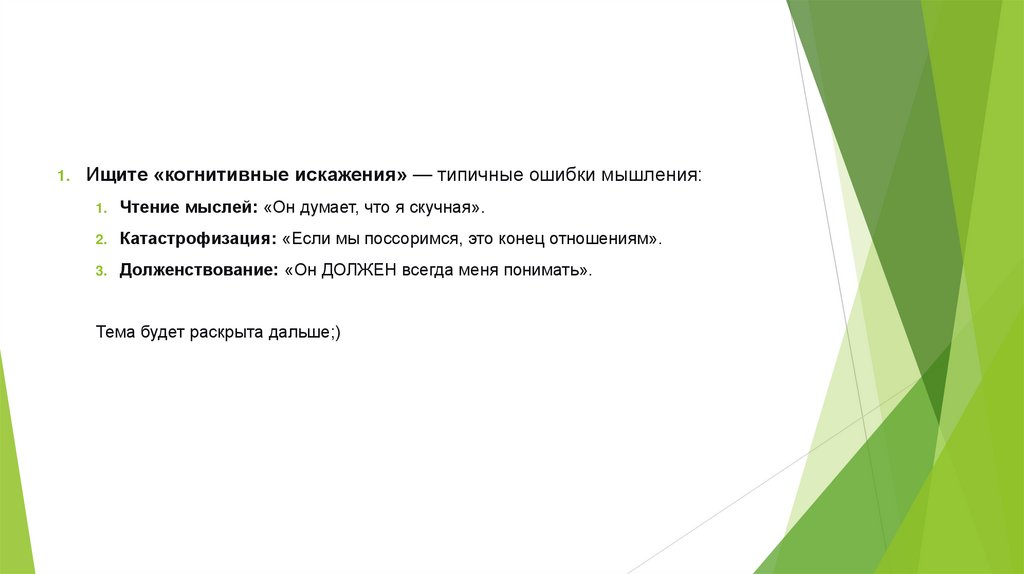 1. Ищите «когнитивные искажения» — типичные ошибки мышления:

1. Чтение мыслей: «Он думает, что я скучная».

2. Катастрофизация: «Если мы поссоримся, это конец отношениям».

3. Долженствование: «Он ДОЛЖЕН всегда меня понимать».

Тема будет раскрыта дальше;)